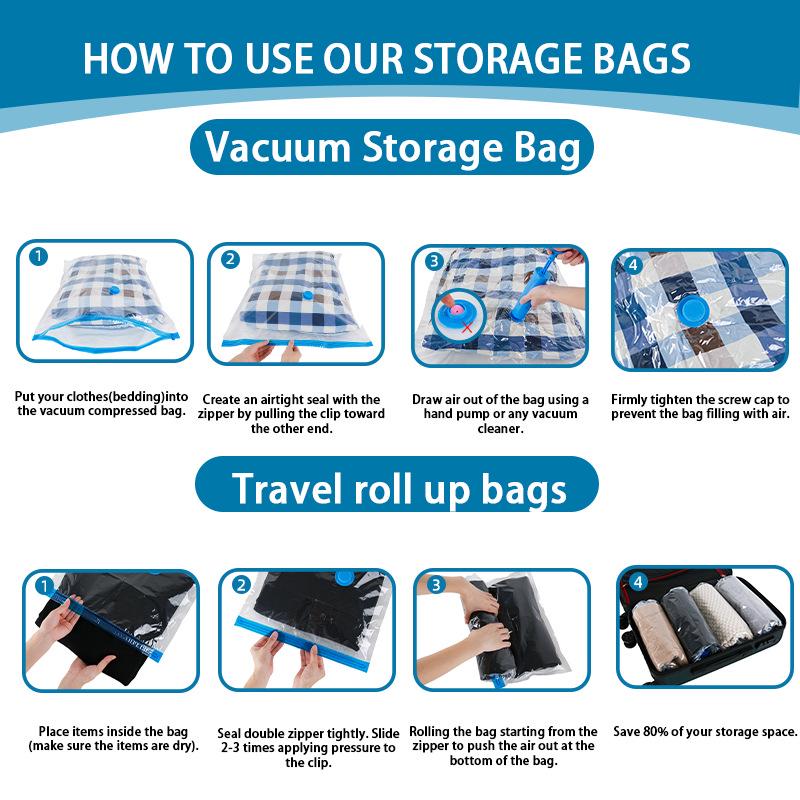 HOW TO USE OUR STORAGE BAGS

Vacuum Storage Bag

1

Put your clothes(bedding)into the vacuum compressed bag.

2

Create an airtight seal with the zipper by pulling the clip toward the other end.

3

Draw air out of the bag using a hand pump or any vacuum cleaner.

4

Firmly tighten the screw cap to prevent the bag filling with air.

Travel roll up bags

1

Place items inside the bag (make sure the items are dry).

2

Seal double zipper tightly. Slide 2-3 times applying pressure to the clip.

3

Rolling the bag starting from the zipper to push the air out at the bottom of the bag.

4

Save 80% of your storage space.